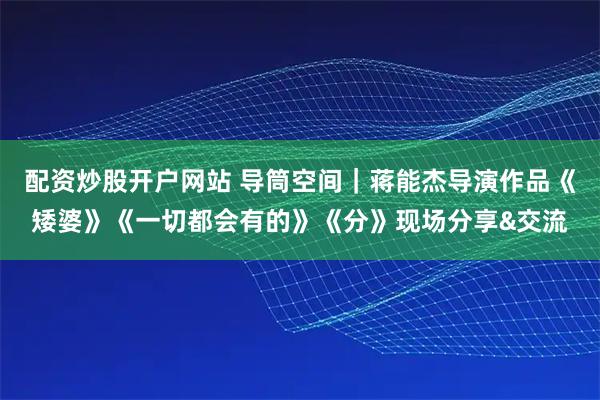 配资炒股开户网站 导筒空间｜蒋能杰导演作品《矮婆》《一切都会有的》《分》现场分享&交流